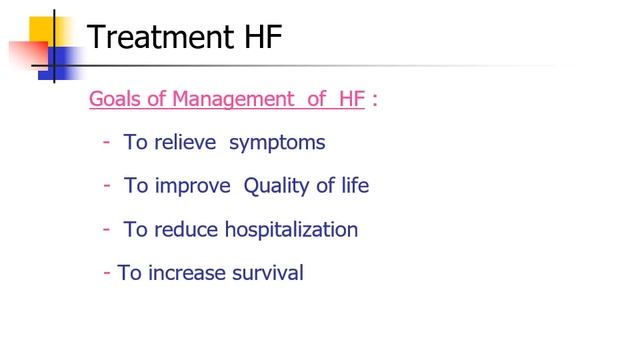 Treatment HF

Goals of Management of HF :

- To relieve symptoms

- To improve Quality of life

- To reduce hospitalization

- To increase survival